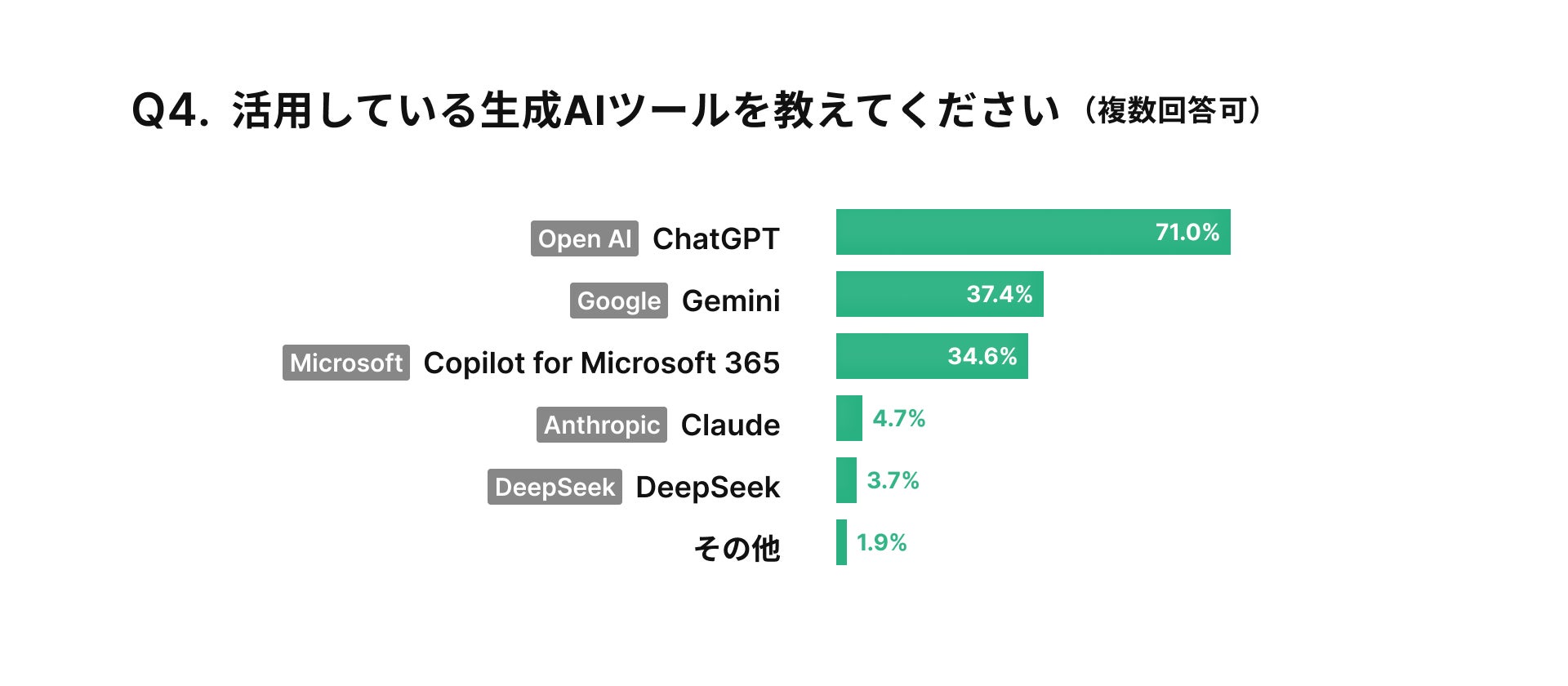 Q4. 活用している生成AIツールを教えてください（複数回答可）

Open AI ChatGPT 71.0%

Google Gemini 37.4%

Microsoft Copilot for Microsoft 365 34.6%

Anthropic Claude 4.7%

DeepSeek DeepSeek 3.7%

その他 1.9%